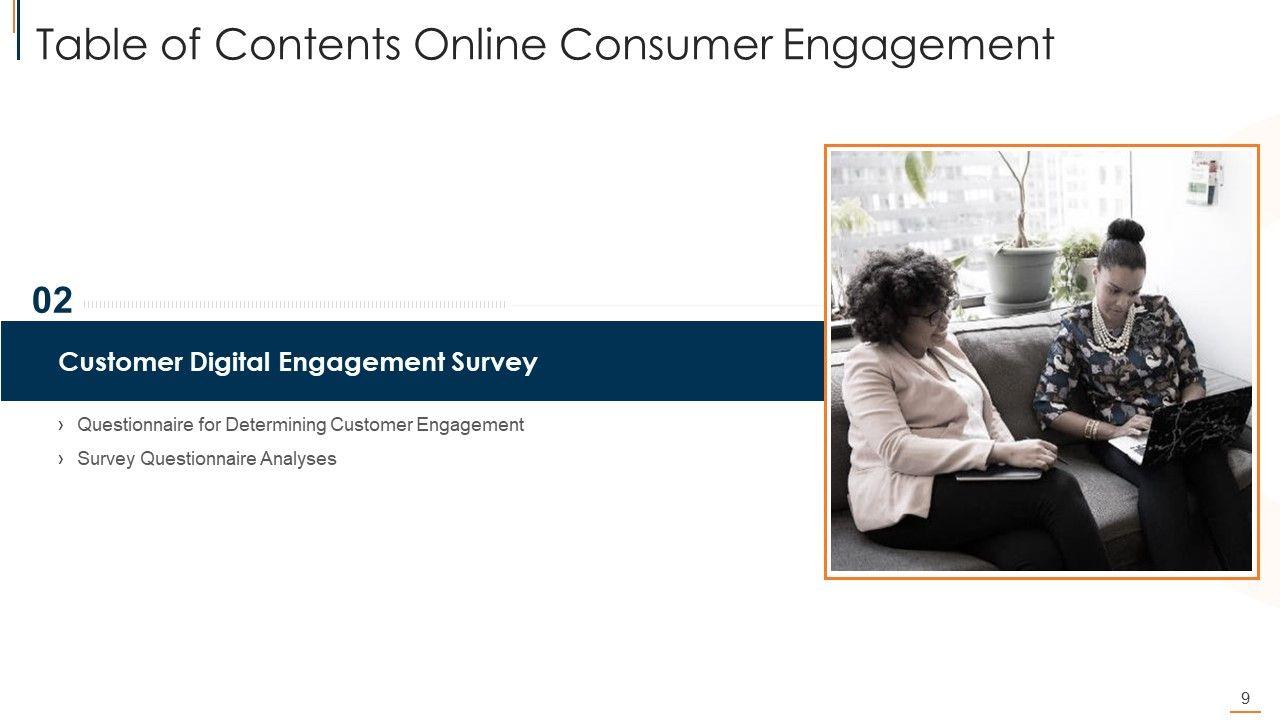 Table of Contents Online Consumer Engagement

02

Customer Digital Engagement Survey

› Questionnaire for Determining Customer Engagement

› Survey Questionnaire Analyses

9